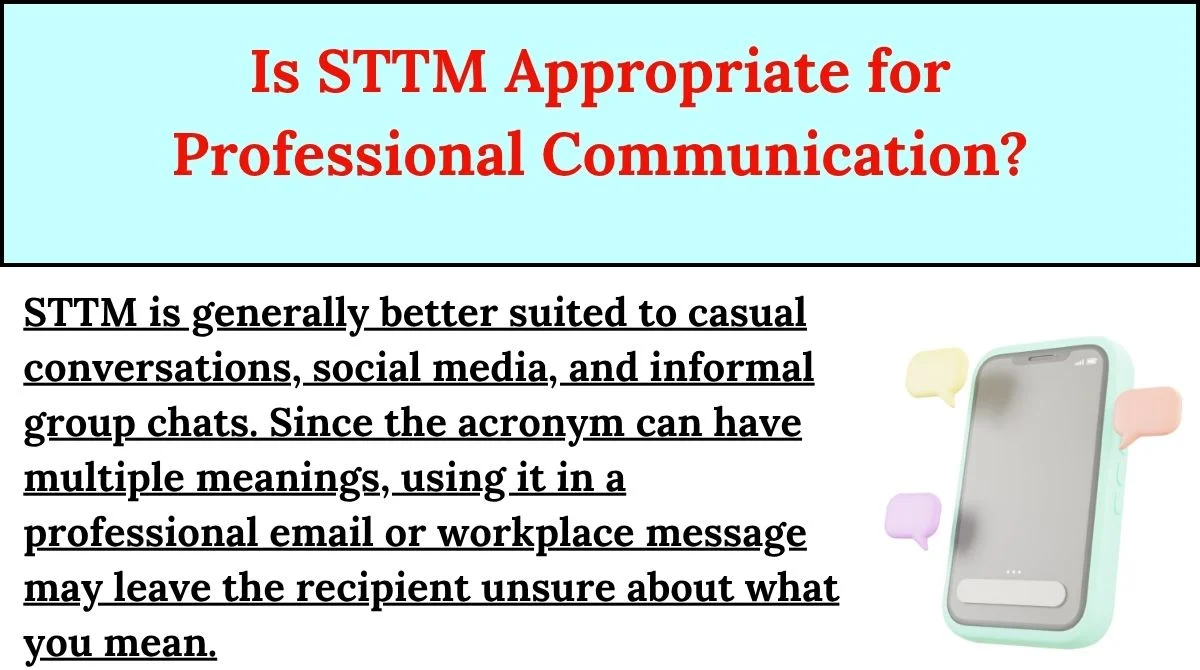 Is STTM Appropriate for Professional Communication?

STTM is generally better suited to casual conversations, social media, and informal group chats. Since the acronym can have multiple meanings, using it in a professional email or workplace message may leave the recipient unsure about what you mean.